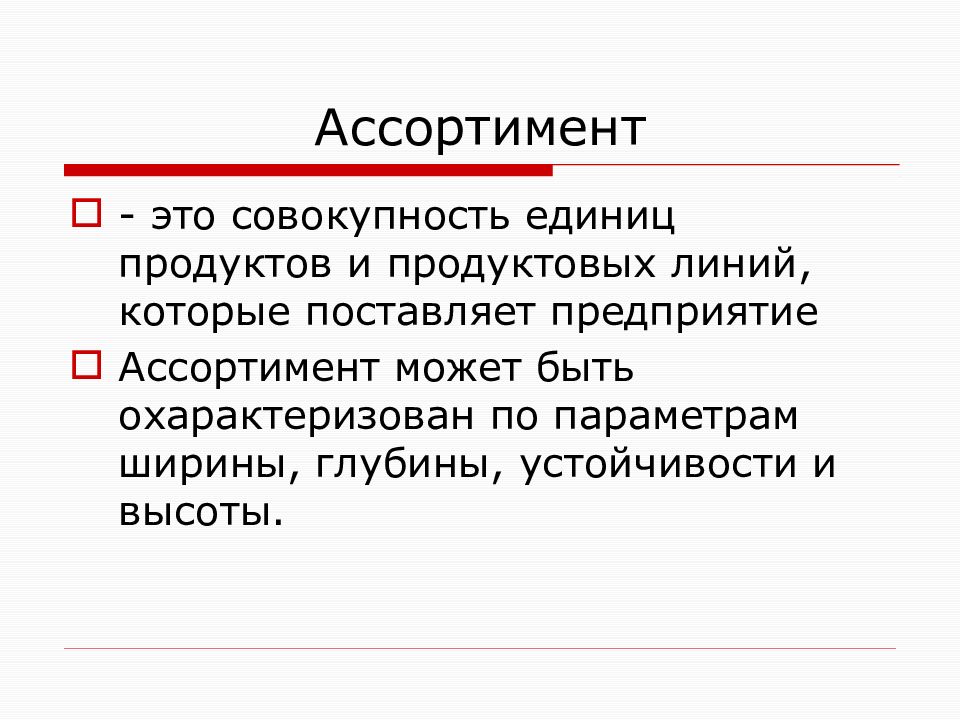 Ассортимент

- это совокупность единиц продуктов и продуктовых линий, которые поставляет предприятие

Ассортимент может быть охарактеризован по параметрам ширины, глубины, устойчивости и высоты.